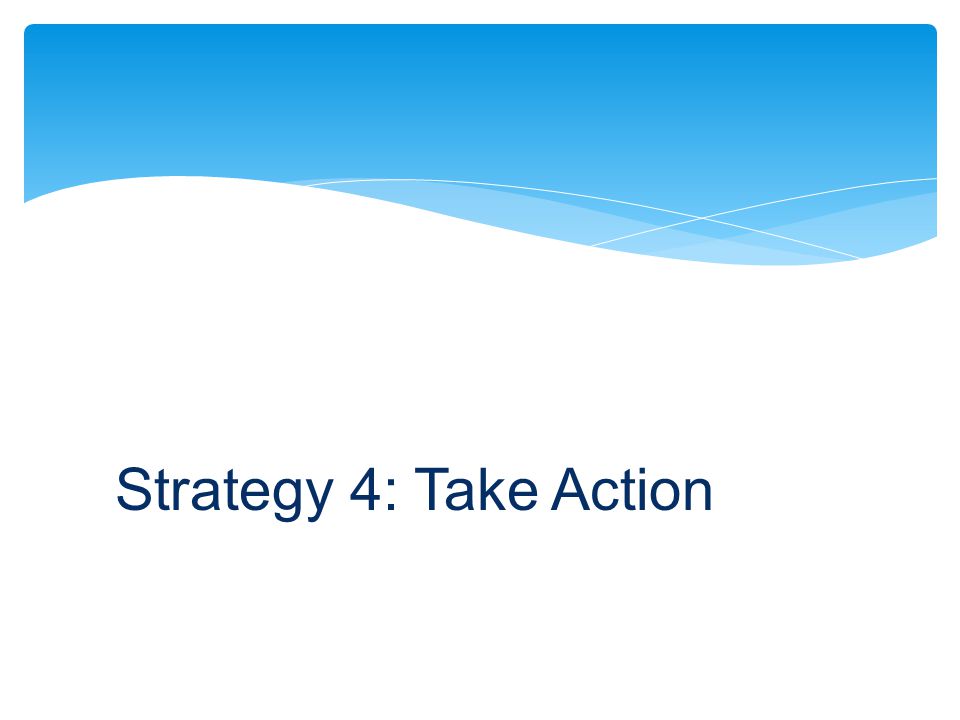 Strategy 4: Take Action